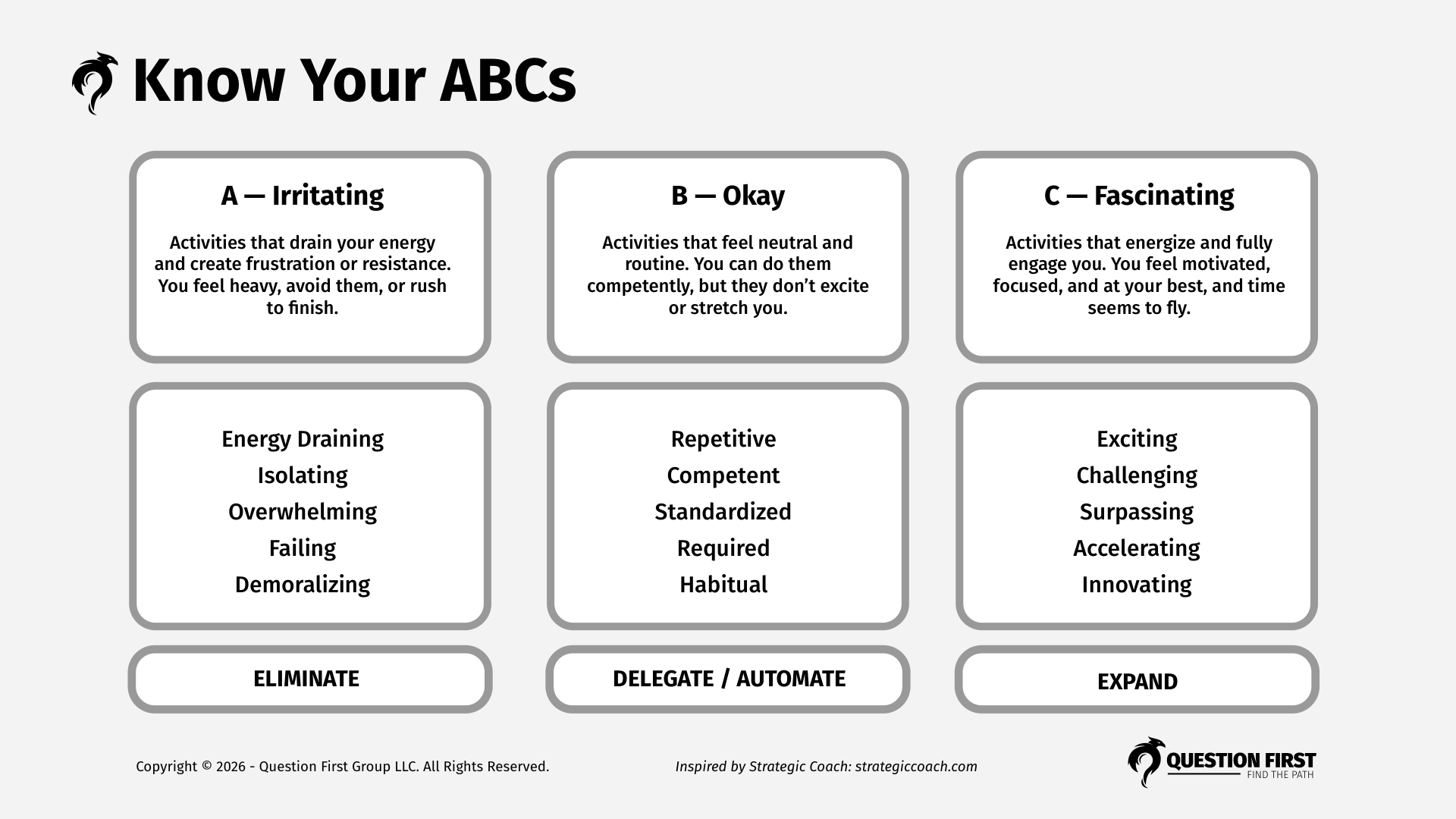 Know Your ABCs

A — Irritating

Activities that drain your energy and create frustration or resistance. You feel heavy, avoid them, or rush to finish.

Energy Draining
Isolating
Overwhelming
Failing
Demoralizing

ELIMINATE

B — Okay

Activities that feel neutral and routine. You can do them competently, but they don't excite or stretch you.

Repetitive
Competent
Standardized
Required
Habitual

DELEGATE / AUTOMATE

C — Fascinating

Activities that energize and fully engage you. You feel motivated, focused, and at your best, and time seems to fly.

Exciting
Challenging
Surpassing
Accelerating
Innovating

EXPAND

Copyright © 2026 - Question First Group LLC. All Rights Reserved.

Inspired by Strategic Coach: strategiccoach.com

QUESTION FIRST
FIND THE PATH